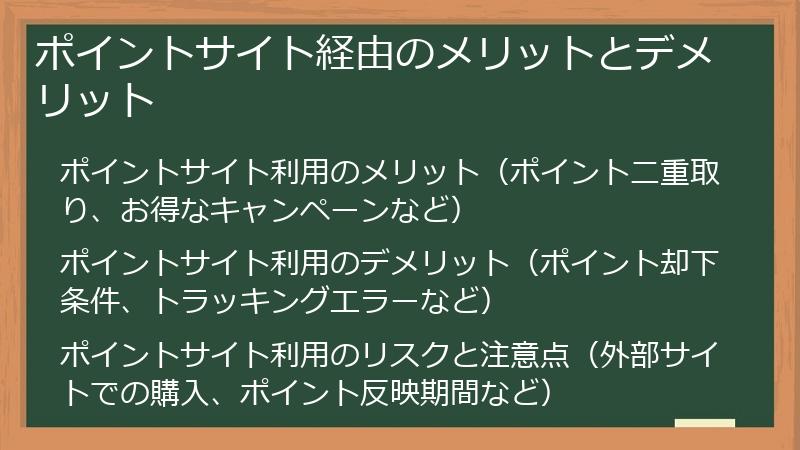 ポイントサイト経由のメリットとデメリット

ポイントサイト利用のメリット（ポイント二重取り、お得なキャンペーンなど）

ポイントサイト利用のデメリット（ポイント却下条件、トラッキングエラーなど）

ポイントサイト利用のリスクと注意点（外部サイトでの購入、ポイント反映期間など）